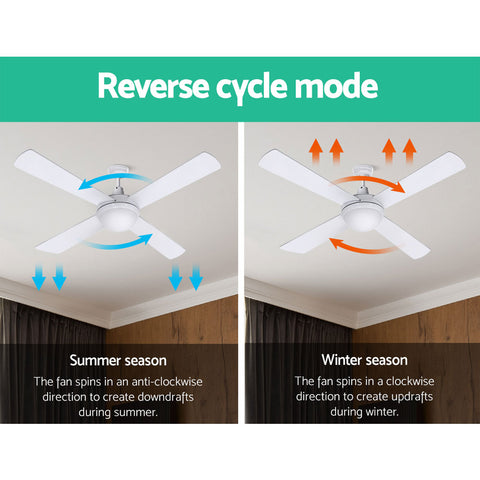 Reverse cycle mode

Summer season

The fan spins in an anti-clockwise direction to create downdrafts during summer.

Winter season

The fan spins in a clockwise direction to create updrafts during winter.